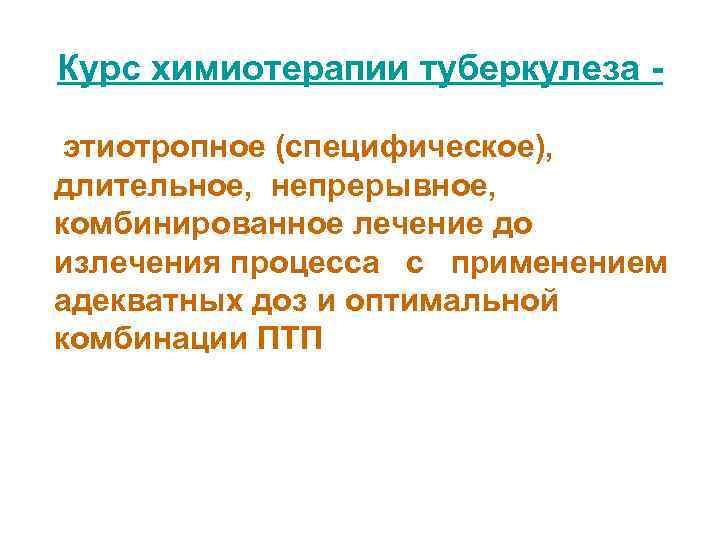 Курс химиотерапии туберкулеза -

этиотропное (специфическое), длительное, непрерывное, комбинированное лечение до излечения процесса с применением адекватных доз и оптимальной комбинации ПТП